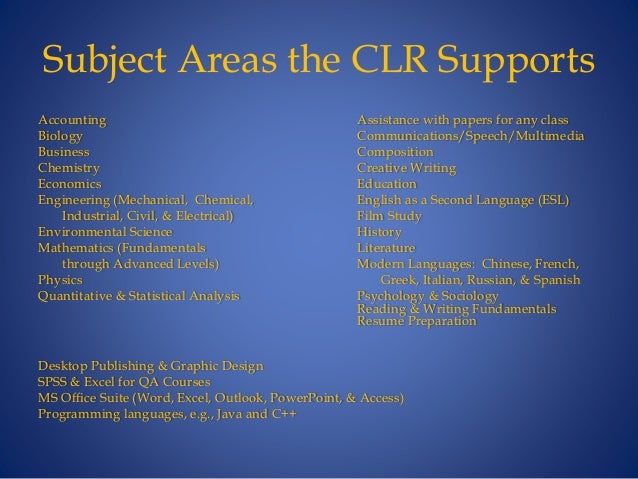 Subject Areas the CLR Supports

Accounting
Biology
Business
Chemistry
Economics
Engineering (Mechanical, Chemical, Industrial, Civil, & Electrical)
Environmental Science
Mathematics (Fundamentals through Advanced Levels)
Physics
Quantitative & Statistical Analysis

Assistance with papers for any class
Communications/Speech/Multimedia
Composition
Creative Writing
Education
English as a Second Language (ESL)
Film Study
History
Literature
Modern Languages: Chinese, French, Greek, Italian, Russian, & Spanish
Psychology & Sociology
Reading & Writing Fundamentals
Resume Preparation

Desktop Publishing & Graphic Design
SPSS & Excel for QA Courses
MS Office Suite (Word, Excel, Outlook, PowerPoint, & Access)
Programming languages, e.g., Java and C++